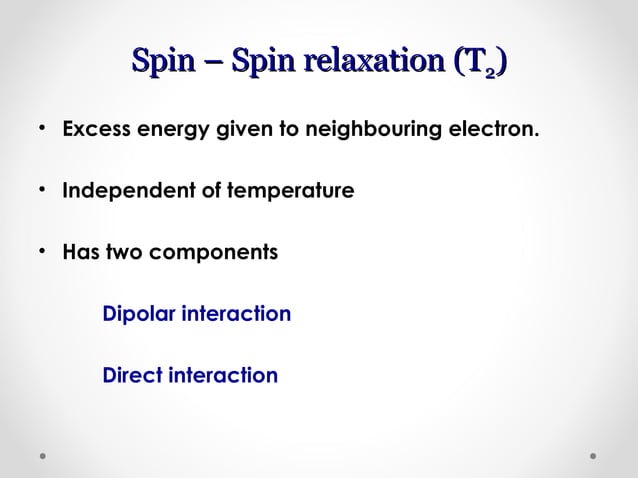 Spin – Spin relaxation ($T_2$)

• Excess energy given to neighbouring electron.

• Independent of temperature

• Has two components

Dipolar interaction

Direct interaction